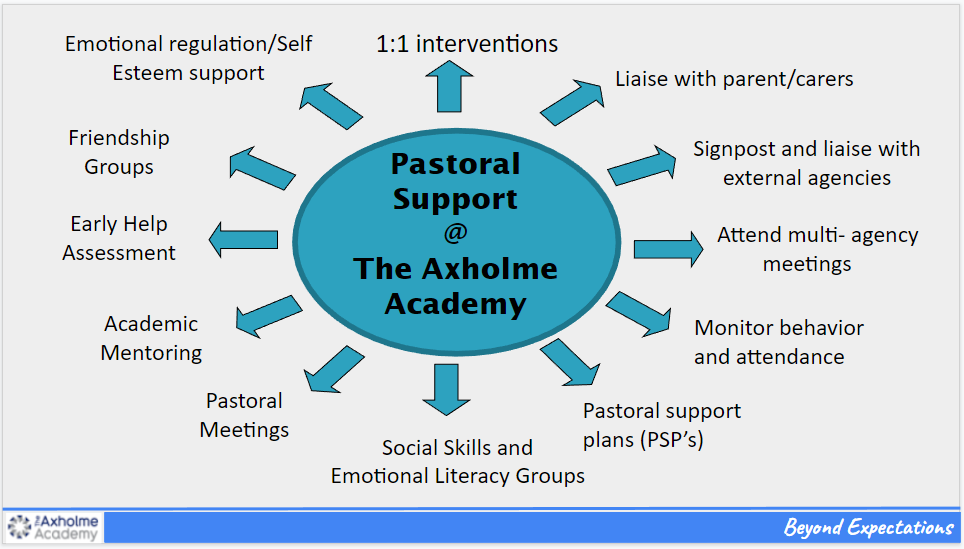 Pastoral Support @ The Axholme Academy

1:1 interventions

Liaise with parent/carers

Signpost and liaise with external agencies

Attend multi- agency meetings

Monitor behavior and attendance

Pastoral support plans (PSP's)

Social Skills and Emotional Literacy Groups

Pastoral Meetings

Academic Mentoring

Early Help Assessment

Friendship Groups

Emotional regulation/Self Esteem support

The Axholme Academy

Beyond Expectations